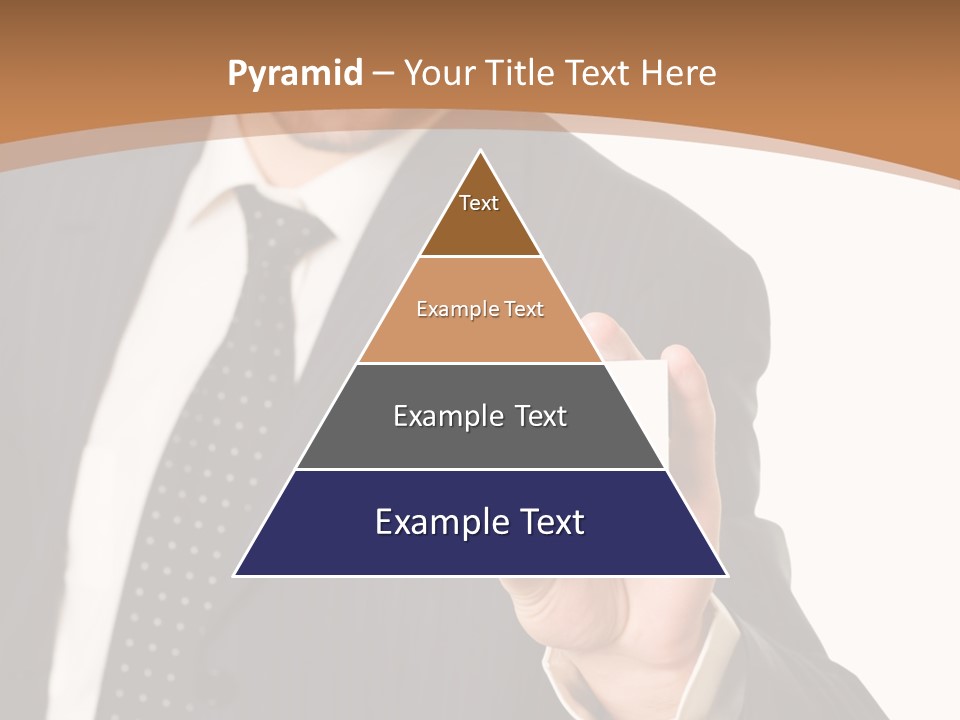 Pyramid – Your Title Text Here

Text

Example Text

Example Text

Example Text